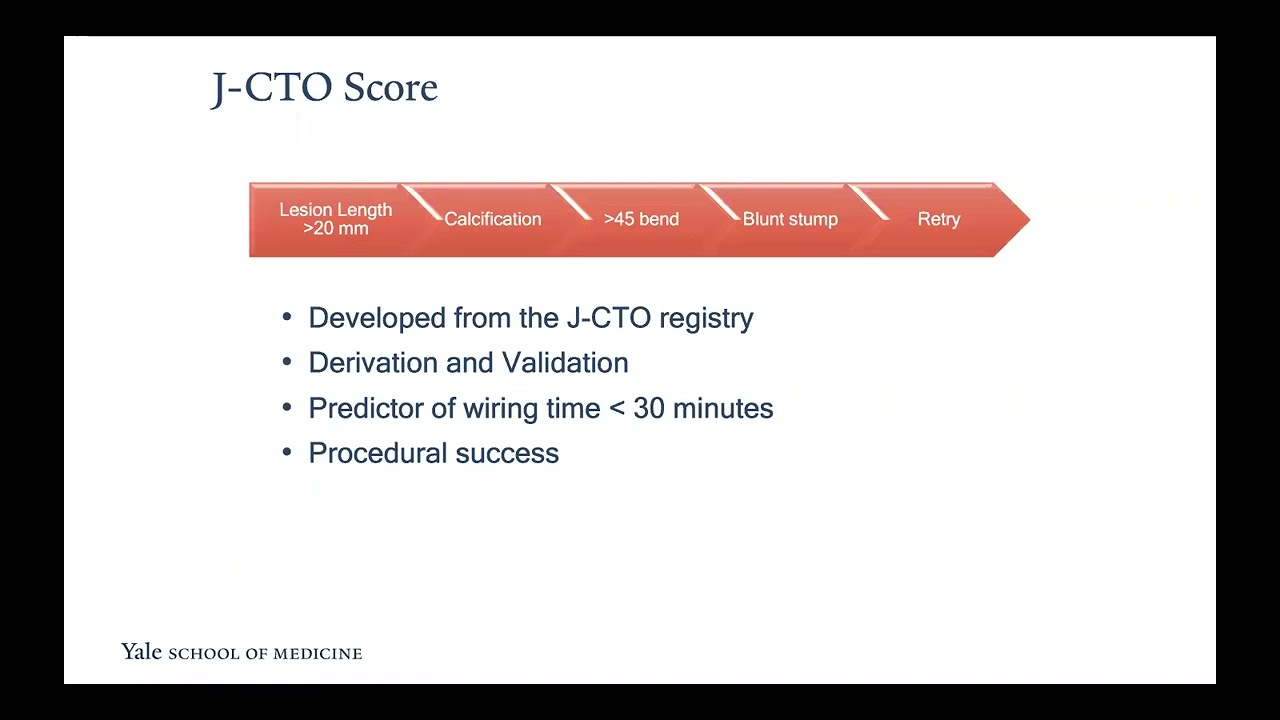 J-CTO Score

Lesion Length >20 mm

Calcification

>45 bend

Blunt stump

Retry

• Developed from the J-CTO registry
• Derivation and Validation
• Predictor of wiring time < 30 minutes
• Procedural success

Yale SCHOOL OF MEDICINE